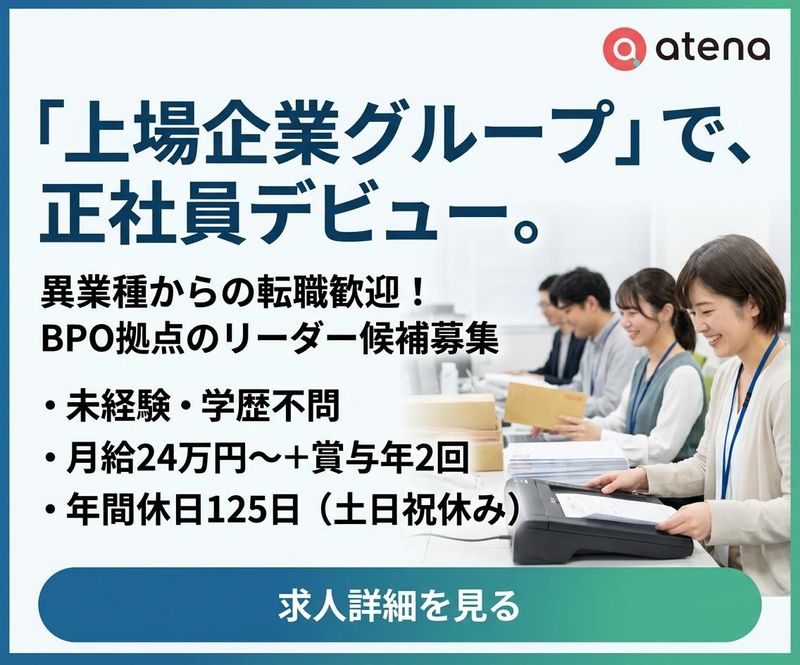 atena

「上場企業グループ」で、正社員デビュー。

異業種からの転職歓迎！
BPO拠点のリーダー候補募集

・未経験・学歴不問
・月給24万円〜＋賞与年2回
・年間休日125日（土日祝休み）

求人詳細を見る